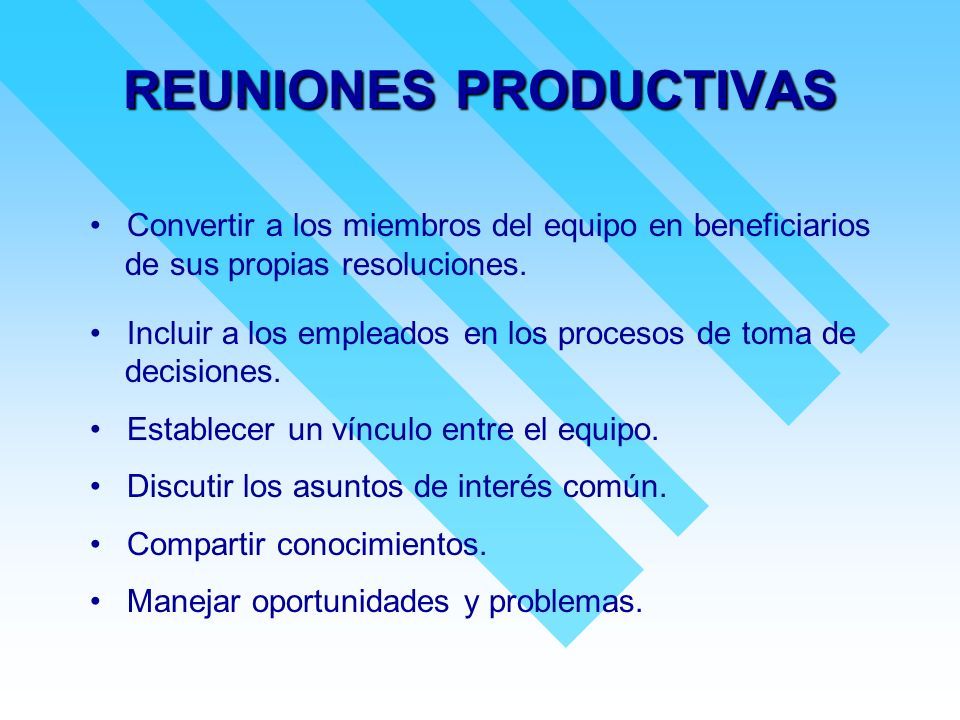 REUNIONES PRODUCTIVAS

• Convertir a los miembros del equipo en beneficiarios de sus propias resoluciones.

• Incluir a los empleados en los procesos de toma de decisiones.

• Establecer un vínculo entre el equipo.

• Discutir los asuntos de interés común.

• Compartir conocimientos.

• Manejar oportunidades y problemas.